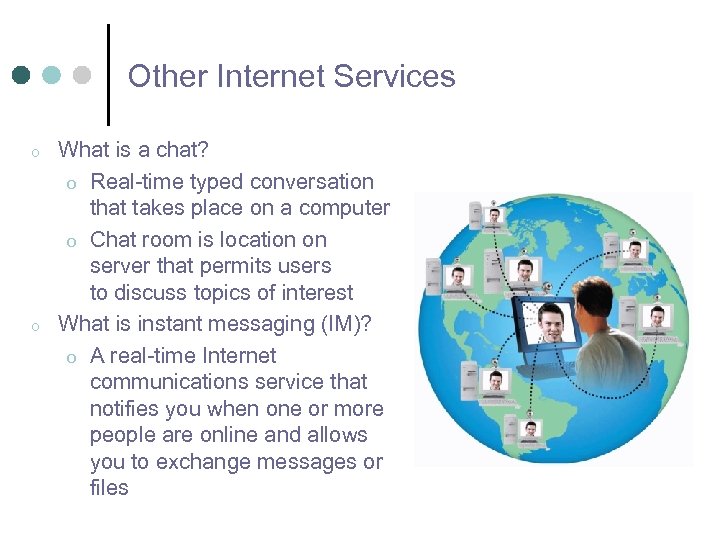 Other Internet Services

o What is a chat?
  o Real-time typed conversation that takes place on a computer
  o Chat room is location on server that permits users to discuss topics of interest
o What is instant messaging (IM)?
  o A real-time Internet communications service that notifies you when one or more people are online and allows you to exchange messages or files